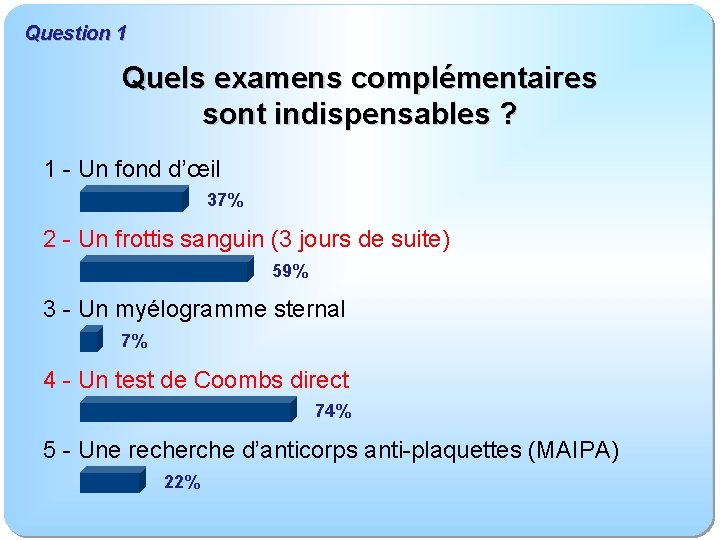 Question 1

Quels examens complémentaires sont indispensables ?

1 - Un fond d'œil

37%

2 - Un frottis sanguin (3 jours de suite)

59%

3 - Un myélogramme sternal

7%

4 - Un test de Coombs direct

74%

5 - Une recherche d'anticorps anti-plaquettes (MAIPA)

22%